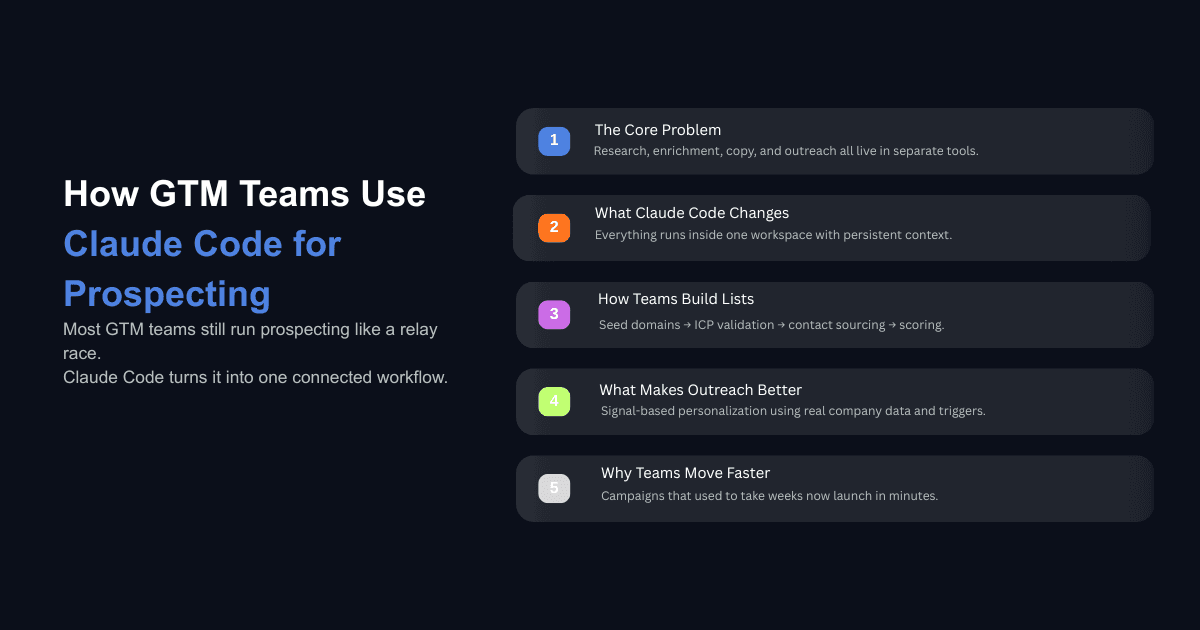 How GTM Teams Use Claude Code for Prospecting

Most GTM teams still run prospecting like a relay race.
Claude Code turns it into one connected workflow.

1
The Core Problem
Research, enrichment, copy, and outreach all live in separate tools.

2
What Claude Code Changes
Everything runs inside one workspace with persistent context.

3
How Teams Build Lists
Seed domains → ICP validation → contact sourcing → scoring.

4
What Makes Outreach Better
Signal-based personalization using real company data and triggers.

5
Why Teams Move Faster
Campaigns that used to take weeks now launch in minutes.